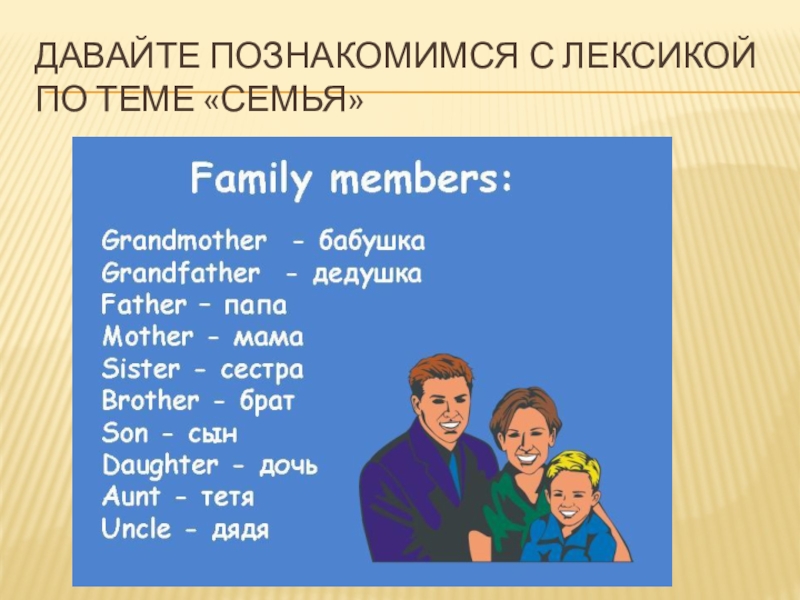 ДАВАЙТЕ ПОЗНАКОМИМСЯ С ЛЕКСИКОЙ ПО ТЕМЕ «СЕМЬЯ»

Family members:

Grandmother - бабушка
Grandfather - дедушка
Father – папа
Mother - мама
Sister - сестра
Brother - брат
Son - сын
Daughter - дочь
Aunt - тетя
Uncle - дядя